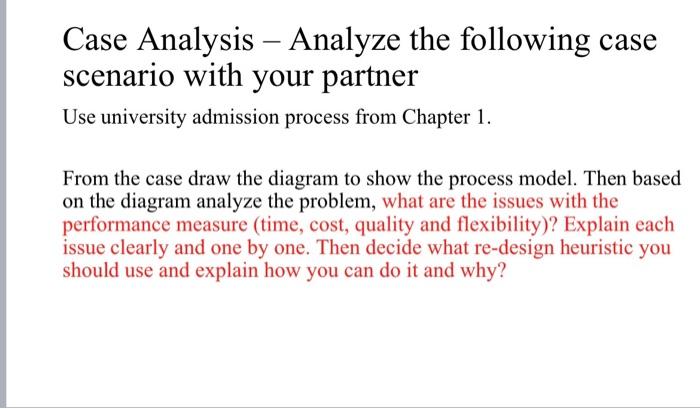 Case Analysis – Analyze the following case scenario with your partner

Use university admission process from Chapter 1.

From the case draw the diagram to show the process model. Then based on the diagram analyze the problem, what are the issues with the performance measure (time, cost, quality and flexibility)? Explain each issue clearly and one by one. Then decide what re-design heuristic you should use and explain how you can do it and why?